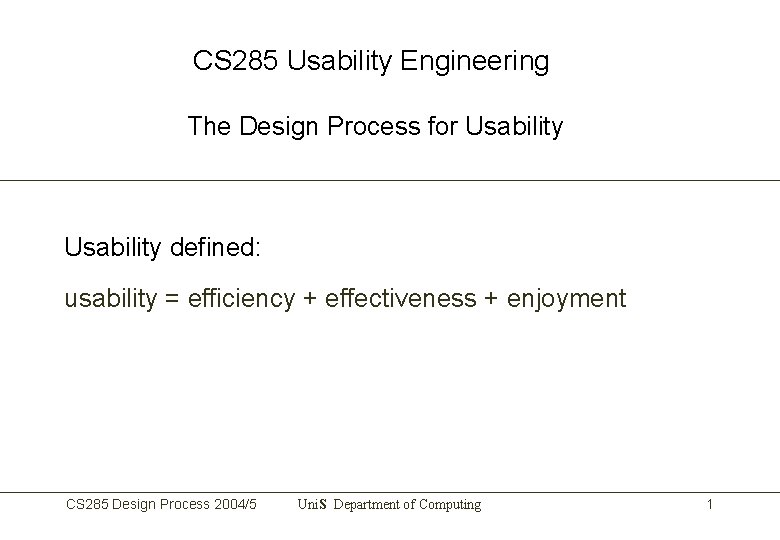 CS285 Usability Engineering

The Design Process for Usability

Usability defined:

usability = efficiency + effectiveness + enjoyment

CS285 Design Process 2004/5 UniS Department of Computing 1